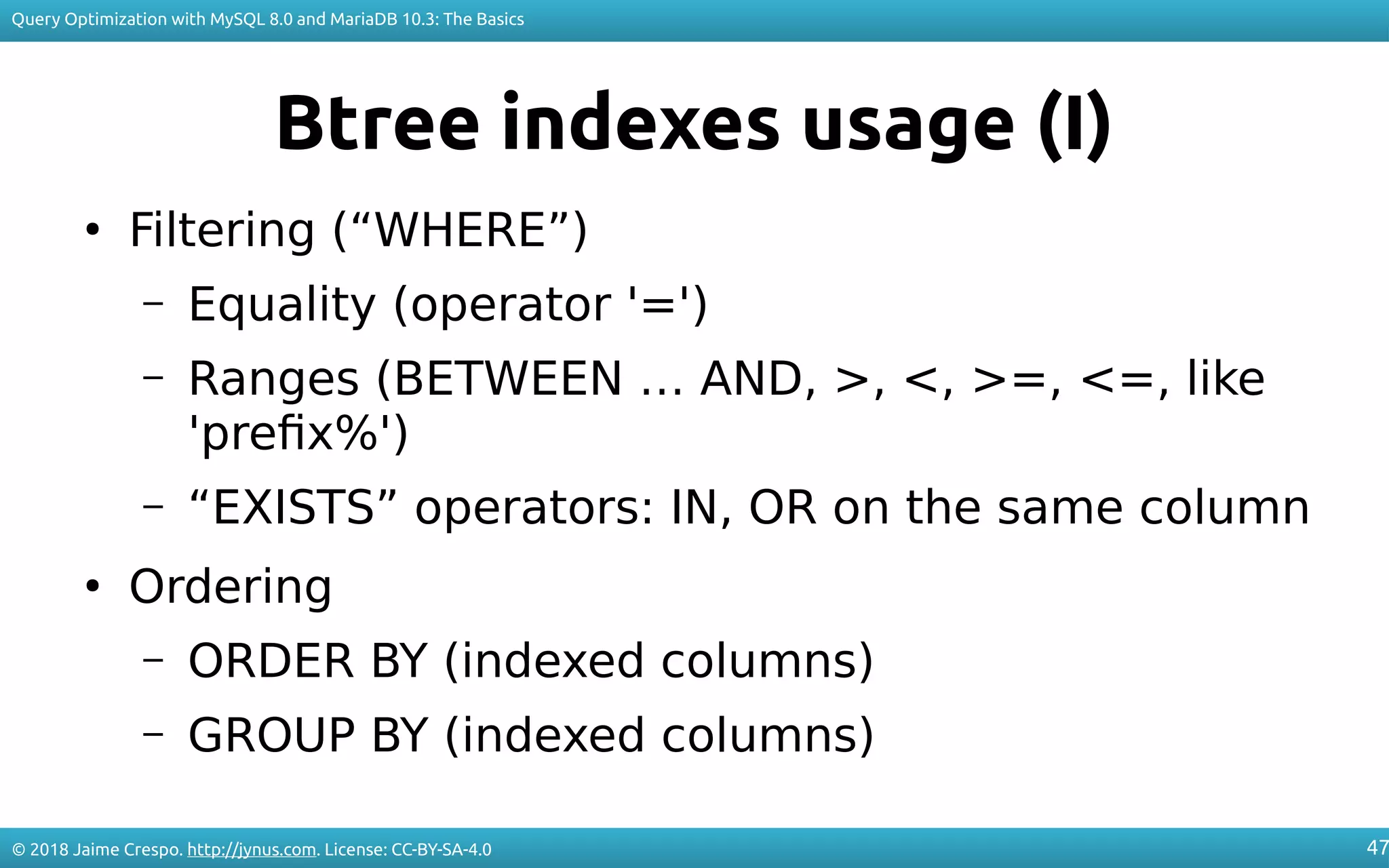 Query Optimization with MySQL 8.0 and MariaDB 10.3: The Basics

Btree indexes usage (I)

• Filtering (“WHERE”)
– Equality (operator '=')
– Ranges (BETWEEN … AND, >, <, >=, <=, like 'prefix%')
– “EXISTS” operators: IN, OR on the same column
• Ordering
– ORDER BY (indexed columns)
– GROUP BY (indexed columns)

© 2018 Jaime Crespo. http://jynus.com. License: CC-BY-SA-4.0

47